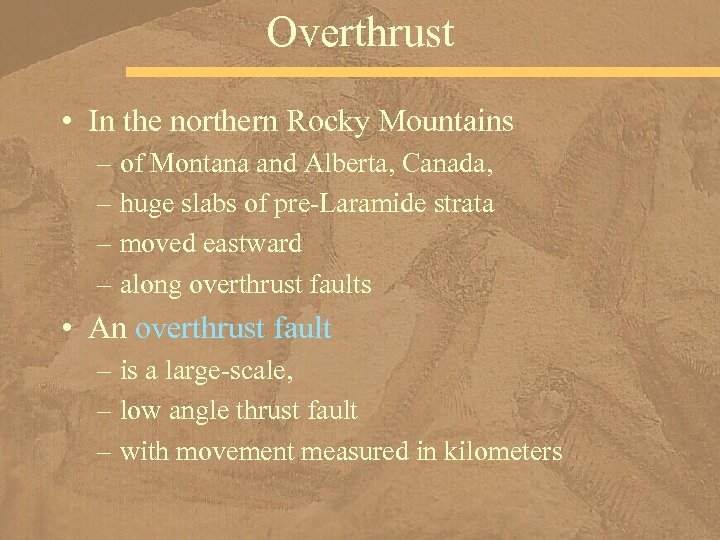 Overthrust

• In the northern Rocky Mountains
– of Montana and Alberta, Canada,
– huge slabs of pre-Laramide strata
– moved eastward
– along overthrust faults

• An overthrust fault
– is a large-scale,
– low angle thrust fault
– with movement measured in kilometers